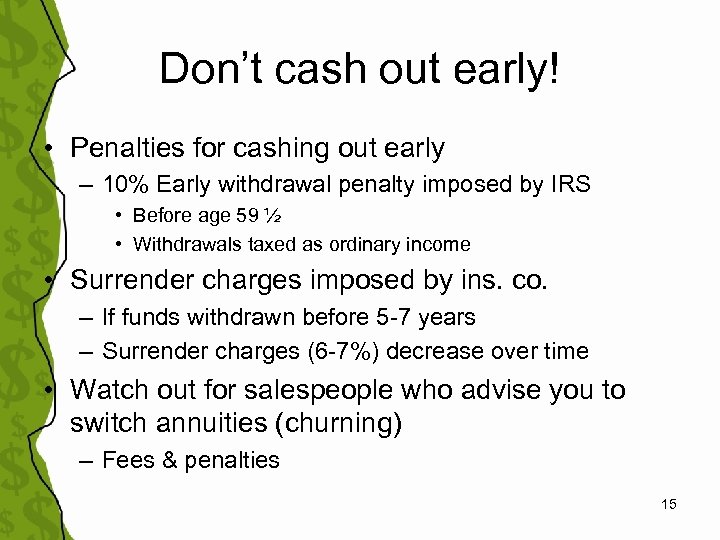 Don't cash out early!

• Penalties for cashing out early
– 10% Early withdrawal penalty imposed by IRS
• Before age 59 ½
• Withdrawals taxed as ordinary income

• Surrender charges imposed by ins. co.
– If funds withdrawn before 5-7 years
– Surrender charges (6-7%) decrease over time

• Watch out for salespeople who advise you to switch annuities (churning)
– Fees & penalties

15